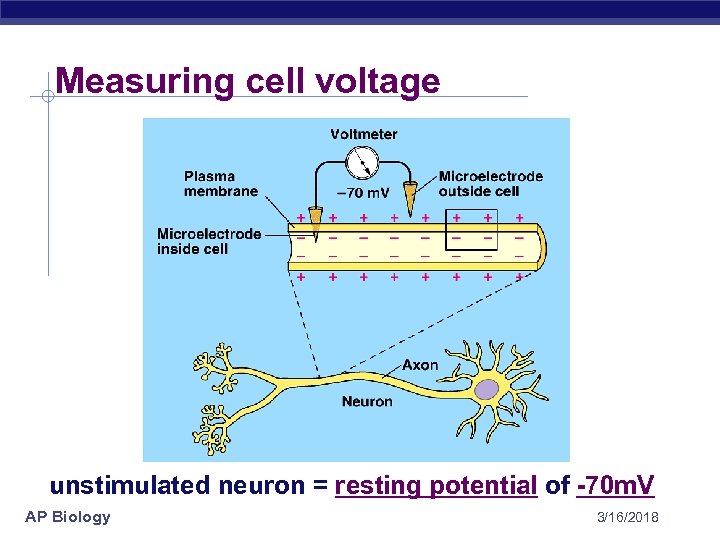 Measuring cell voltage

Voltmeter

Plasma membrane

–70 mV

Microelectrode outside cell

Microelectrode inside cell

+ + + + + + + +
– – – – – – – –
– – – – – – – –
+ + + + + + + +

Axon

Neuron

unstimulated neuron = resting potential of -70mV

AP Biology

3/16/2018